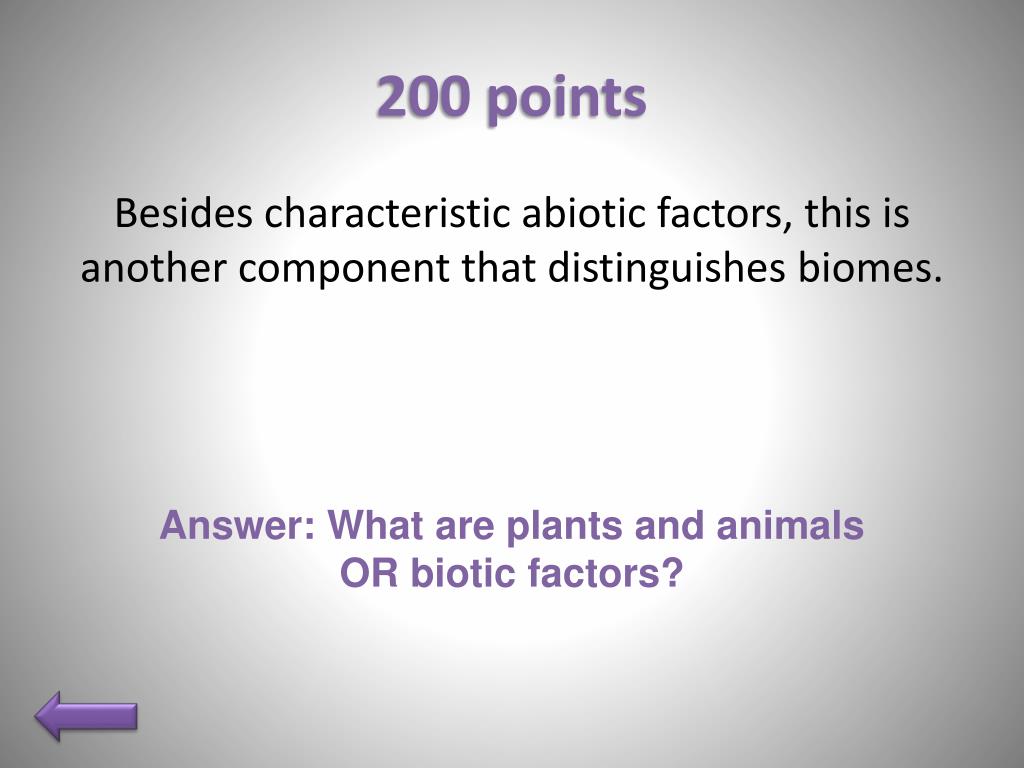 200 points

Besides characteristic abiotic factors, this is another component that distinguishes biomes.

Answer: What are plants and animals OR biotic factors?